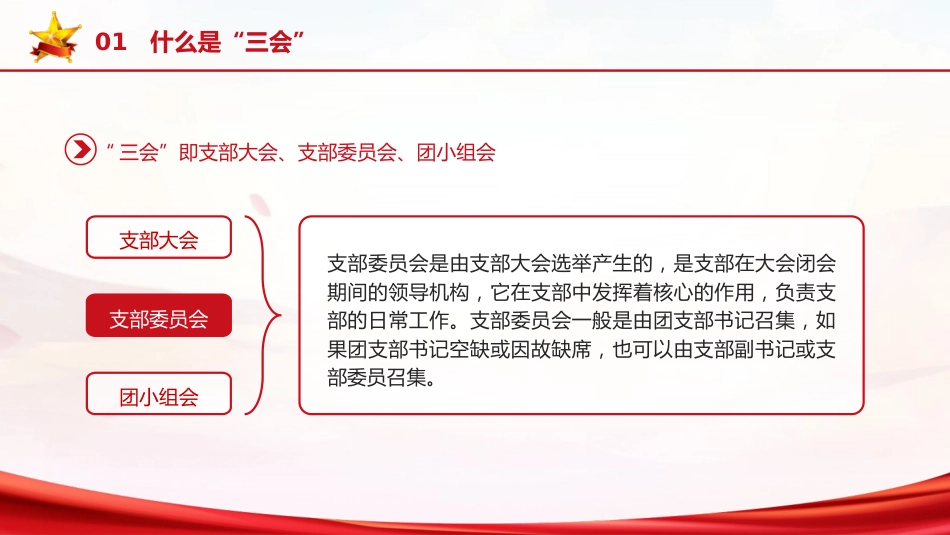 01 什么是“三会”

“三会”即支部大会、支部委员会、团小组会

支部大会

支部委员会

团小组会

支部委员会是由支部大会选举产生的，是支部在大会闭会期间的领导机构，它在支部中发挥着核心的作用，负责支部的日常工作。支部委员会一般是由团支部书记召集，如果团支部书记空缺或因故缺席，也可以由支部副书记或支部委员召集。